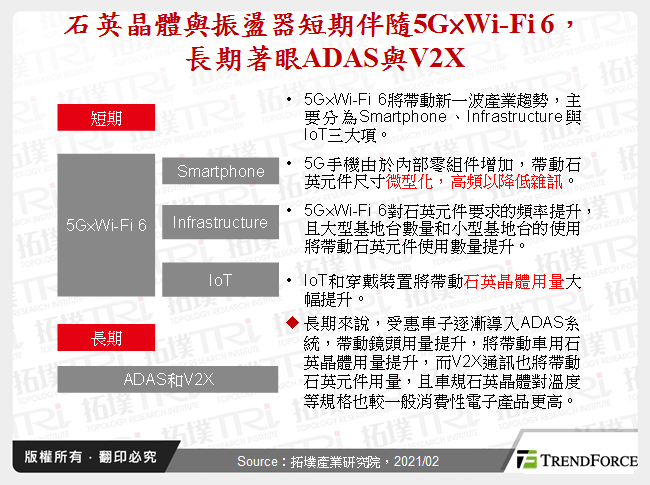 石英晶體與振盪器短期伴隨5G×Wi-Fi 6，長期著眼ADAS與V2X

短期

5G×Wi-Fi 6

Smartphone

Infrastructure

IoT

長期

ADAS和V2X

• 5G×Wi-Fi 6將帶動新一波產業趨勢，主要分為Smartphone、Infrastructure與IoT三大項。

• 5G手機由於內部零組件增加，帶動石英元件尺寸微型化，高頻以降低雜訊。

• 5G×Wi-Fi 6對石英元件要求的頻率提升，且大型基地台數量和小型基地台的使用將帶動石英元件使用數量提升。

• IoT和穿戴裝置將帶動石英晶體用量大幅提升。

◆ 長期來說，受惠車子逐漸導入ADAS系統，帶動鏡頭用量提升，將帶動車用石英晶體用量提升，而V2X通訊也將帶動石英元件用量，且車規石英晶體對溫度等規格也較一般消費性電子產品更高。

版權所有．翻印必究

Source：拓墣產業研究院，2021/02

TRENDFORCE

拓墣 TRi TOPOLOGY RESEARCH INSTITUTE